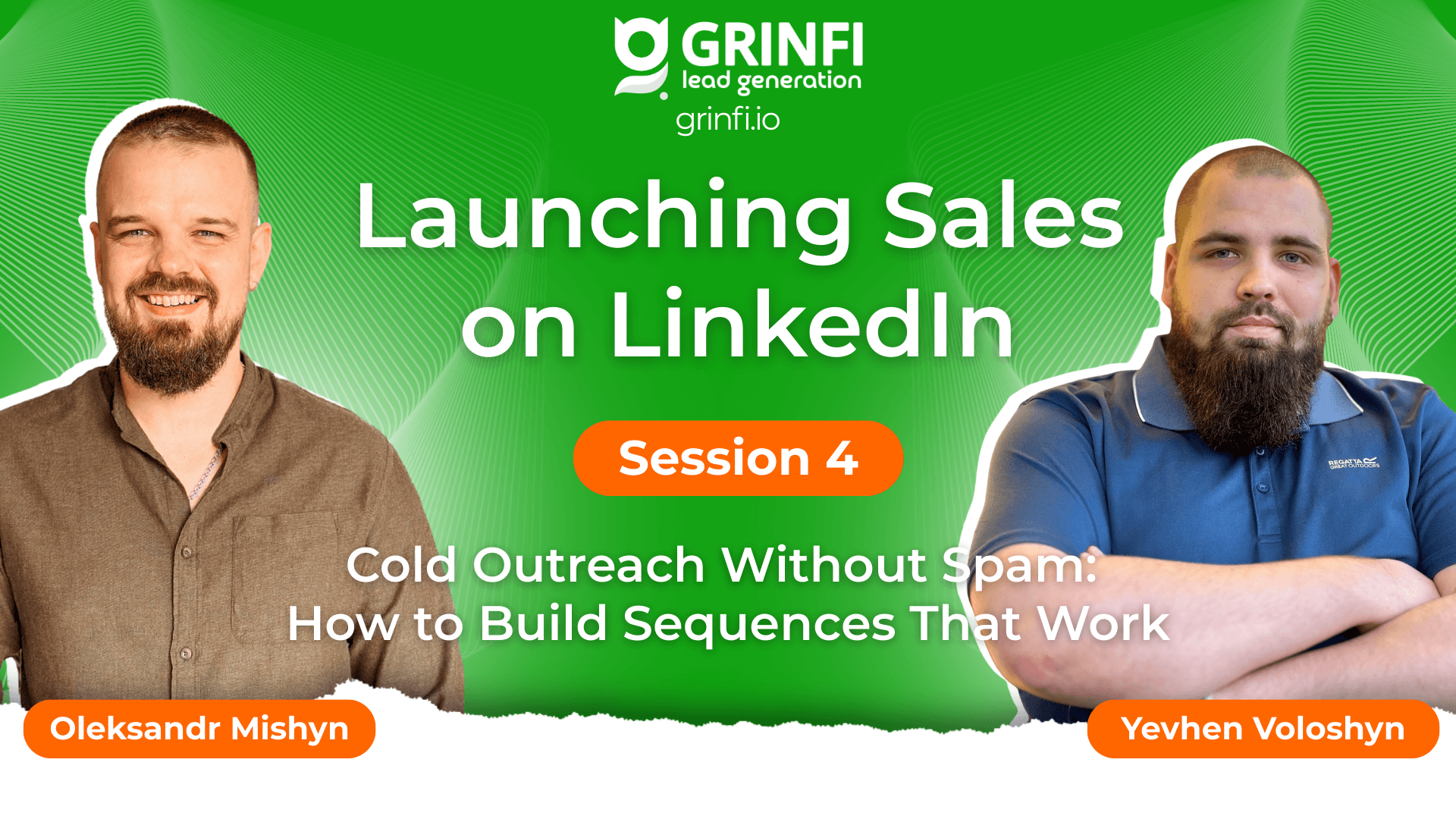 GRINFI
lead generation
grinfi.io

Launching Sales on LinkedIn

Session 4

Cold Outreach Without Spam: How to Build Sequences That Work

REGATTA GREAT OUTDOORS

Oleksandr Mishyn

Yevhen Voloshyn